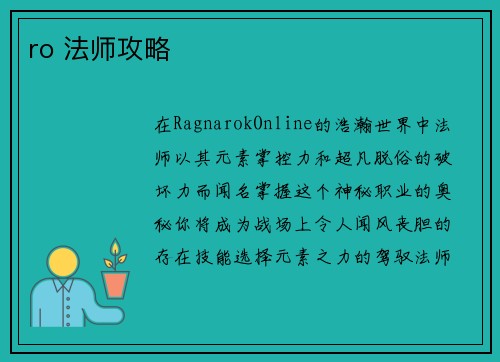 ro 法师攻略

在RagnarokOnline的浩瀚世界中法师以其元素掌控力和超凡脱俗的破坏力而闻名掌握这个神秘职业的奥秘你将成为战场上令人闻风丧胆的存在技能选择元素之力的驾驭法师